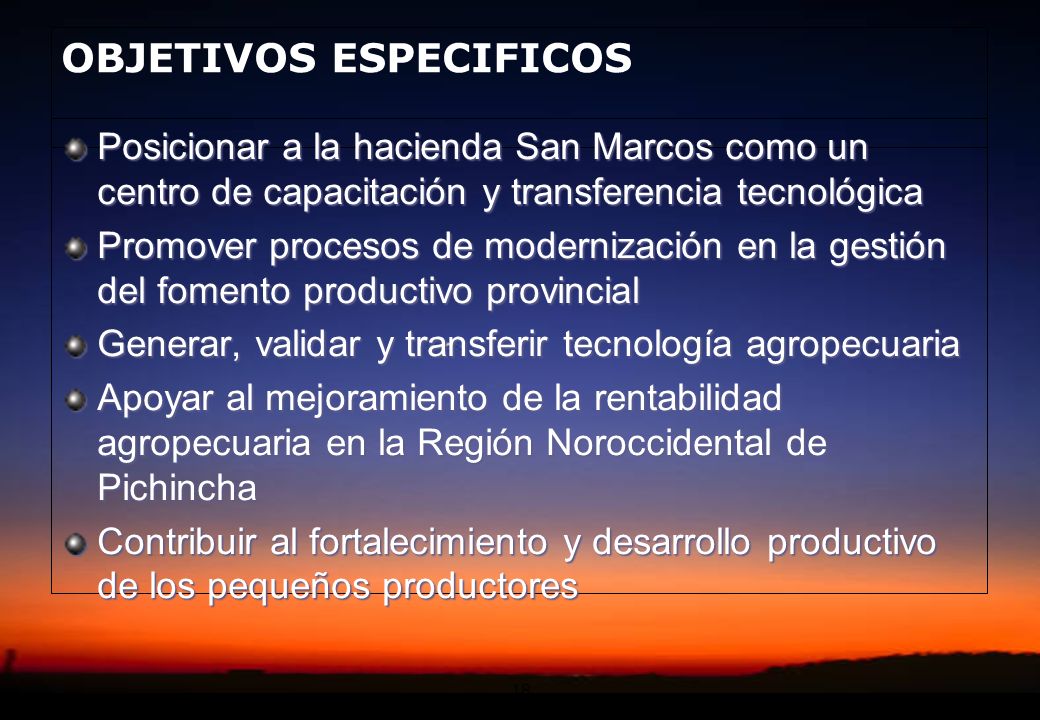 OBJETIVOS ESPECIFICOS

Posicionar a la hacienda San Marcos como un centro de capacitación y transferencia tecnológica

Promover procesos de modernización en la gestión del fomento productivo provincial

Generar, validar y transferir tecnología agropecuaria

Apoyar al mejoramiento de la rentabilidad agropecuaria en la Región Noroccidental de Pichincha

Contribuir al fortalecimiento y desarrollo productivo de los pequeños productores

18